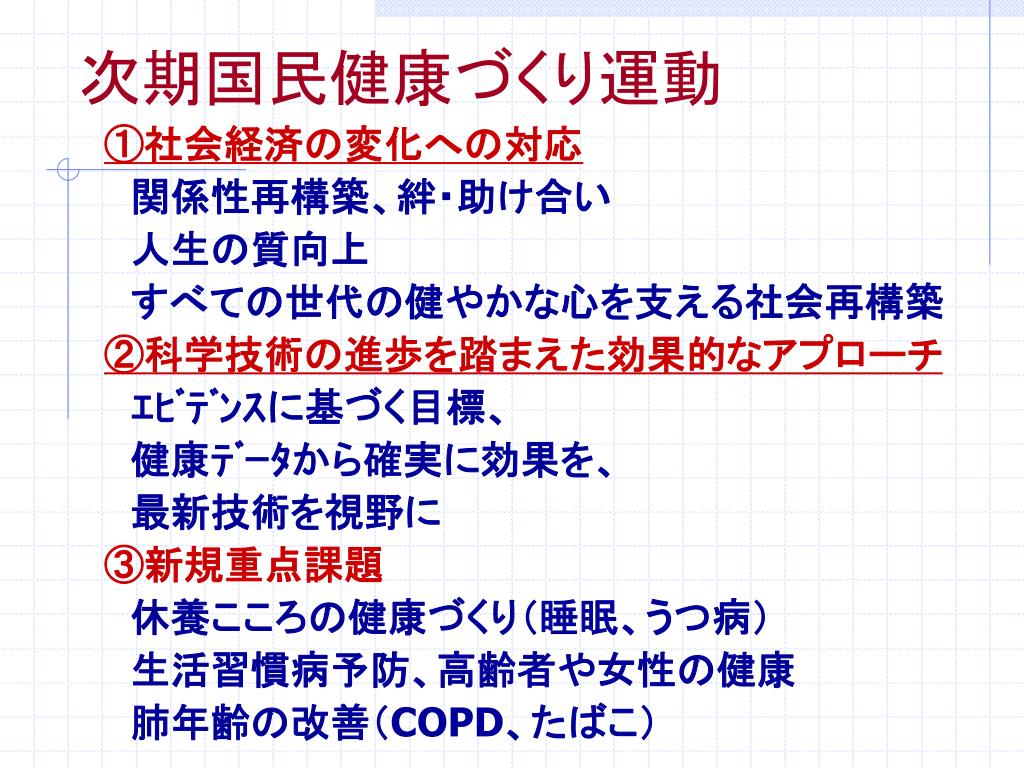 次期国民健康づくり運動

①社会経済の変化への対応

関係性再構築、絆・助け合い

人生の質向上

すべての世代の健やかな心を支える社会再構築

②科学技術の進歩を踏まえた効果的なアプローチ

ｴﾋﾞﾃﾞﾝｽに基づく目標、

健康ﾃﾞｰﾀから確実に効果を、

最新技術を視野に

③新規重点課題

休養こころの健康づくり（睡眠、うつ病）

生活習慣病予防、高齢者や女性の健康

肺年齢の改善（COPD、たばこ）